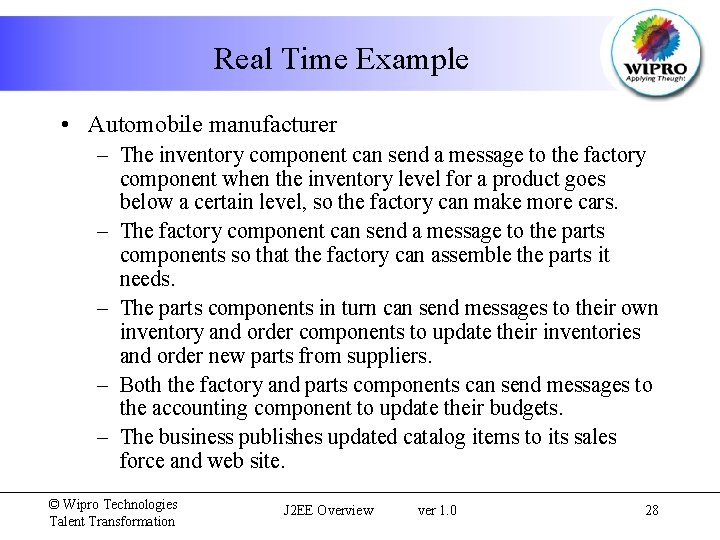 Real Time Example

WIPRO
Applying Thought

• Automobile manufacturer
– The inventory component can send a message to the factory component when the inventory level for a product goes below a certain level, so the factory can make more cars.
– The factory component can send a message to the parts components so that the factory can assemble the parts it needs.
– The parts components in turn can send messages to their own inventory and order components to update their inventories and order new parts from suppliers.
– Both the factory and parts components can send messages to the accounting component to update their budgets.
– The business publishes updated catalog items to its sales force and web site.

© Wipro Technologies
Talent Transformation

J2EE Overview ver 1.0

28